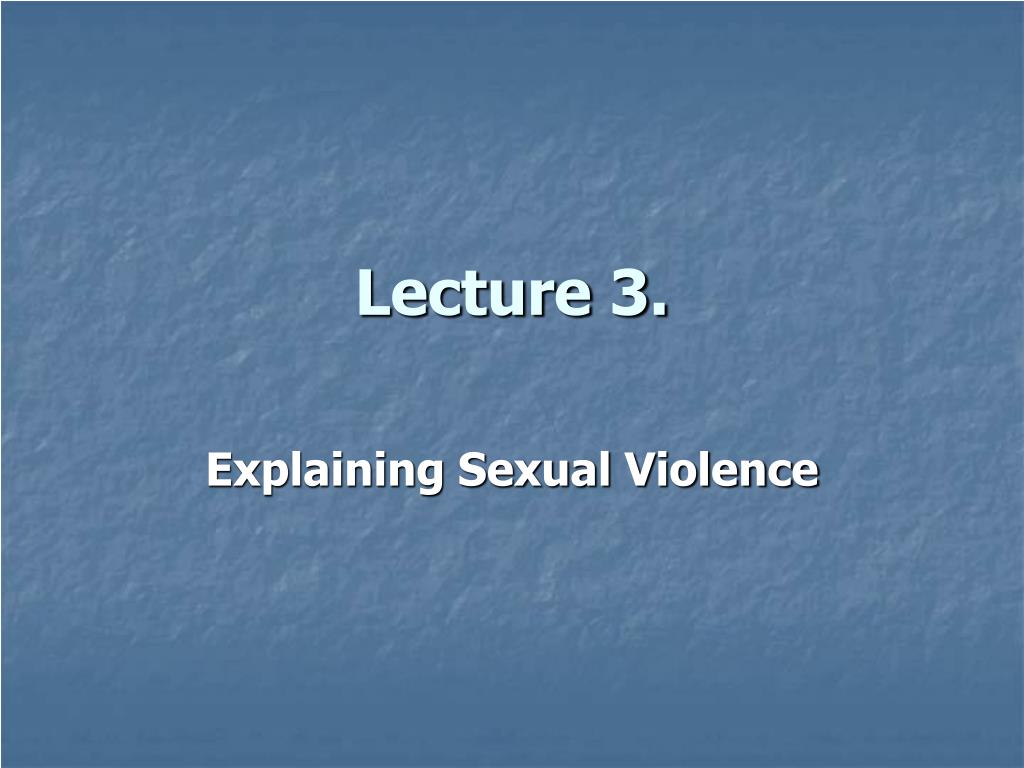 Lecture 3.

Explaining Sexual Violence